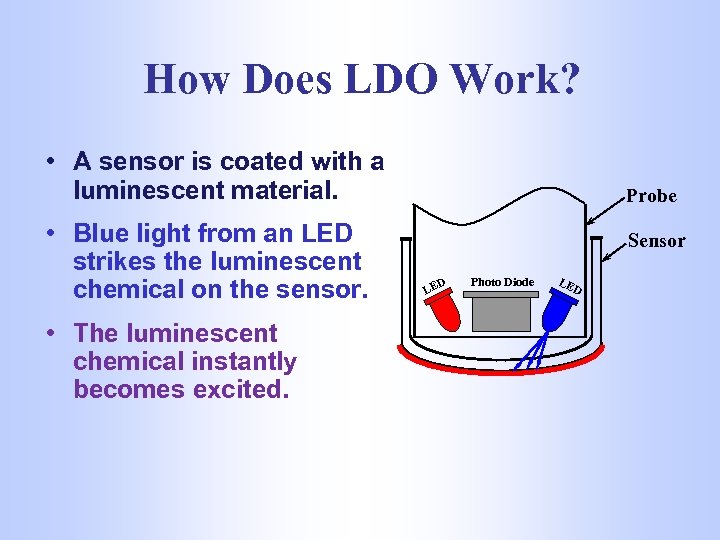 How Does LDO Work?

• A sensor is coated with a luminescent material.

• Blue light from an LED strikes the luminescent chemical on the sensor.

• The luminescent chemical instantly becomes excited.

Probe

Sensor

LED

Photo Diode

LED